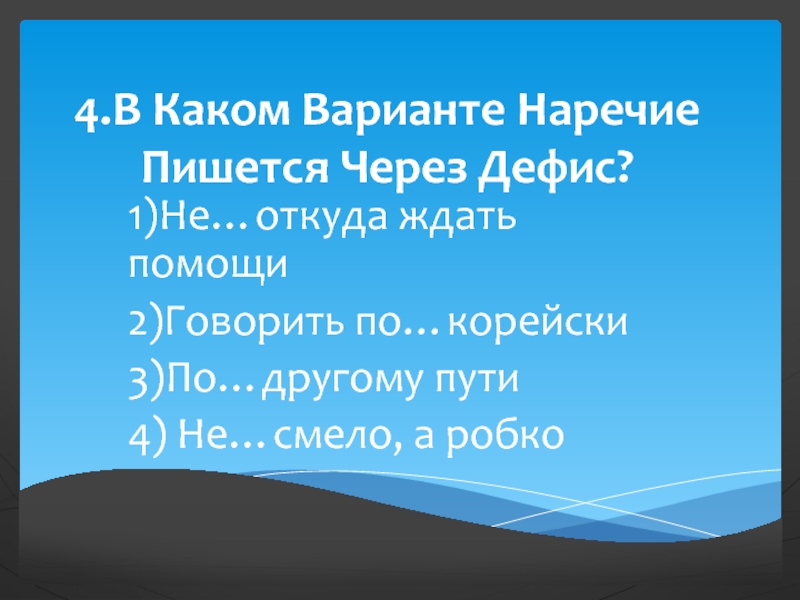 4.В Каком Варианте Наречие Пишется Через Дефис?

1)Не…откуда ждать помощи

2)Говорить по…корейски

3)По…другому пути

4) Не…смело, а робко